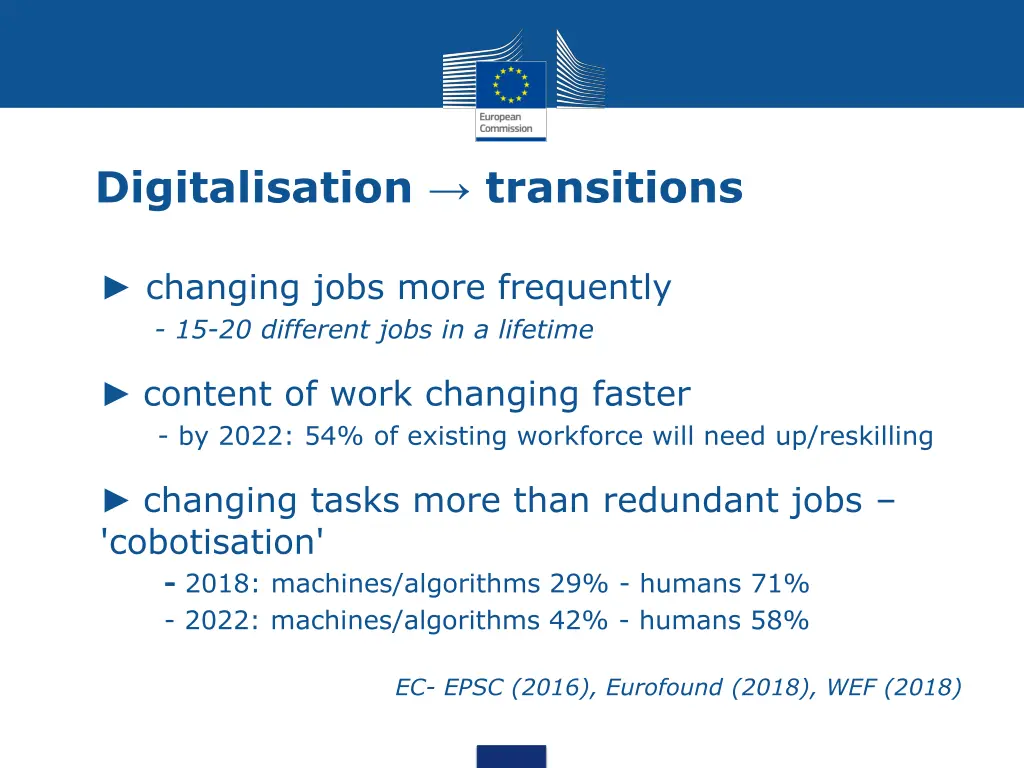 European Commission

Digitalisation → transitions

► changing jobs more frequently
- 15-20 different jobs in a lifetime

► content of work changing faster
- by 2022: 54% of existing workforce will need up/reskilling

► changing tasks more than redundant jobs – 'cobotisation'
- 2018: machines/algorithms 29% - humans 71%
- 2022: machines/algorithms 42% - humans 58%

EC- EPSC (2016), Eurofound (2018), WEF (2018)